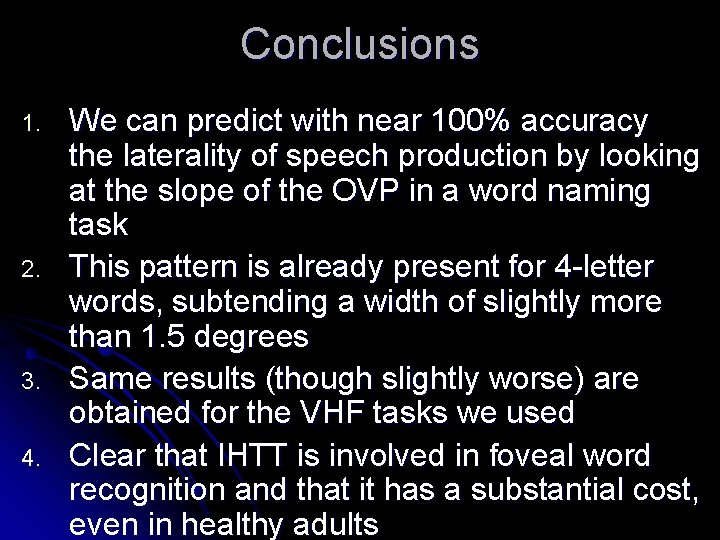 Conclusions

1. We can predict with near 100% accuracy the laterality of speech production by looking at the slope of the OVP in a word naming task

2. This pattern is already present for 4-letter words, subtending a width of slightly more than 1.5 degrees

3. Same results (though slightly worse) are obtained for the VHF tasks we used

4. Clear that IHTT is involved in foveal word recognition and that it has a substantial cost, even in healthy adults